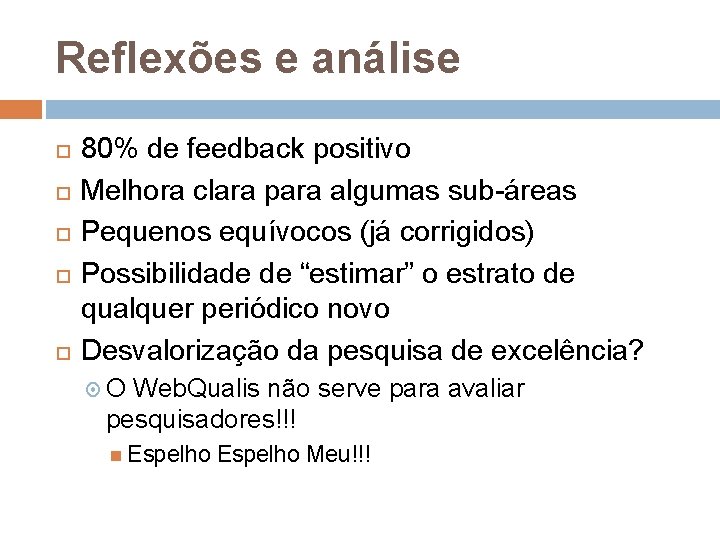 Reflexões e análise

80% de feedback positivo

Melhora clara para algumas sub-áreas

Pequenos equívocos (já corrigidos)

Possibilidade de “estimar” o estrato de qualquer periódico novo

Desvalorização da pesquisa de excelência?

O WebQualis não serve para avaliar pesquisadores!!!

Espelho Espelho Meu!!!